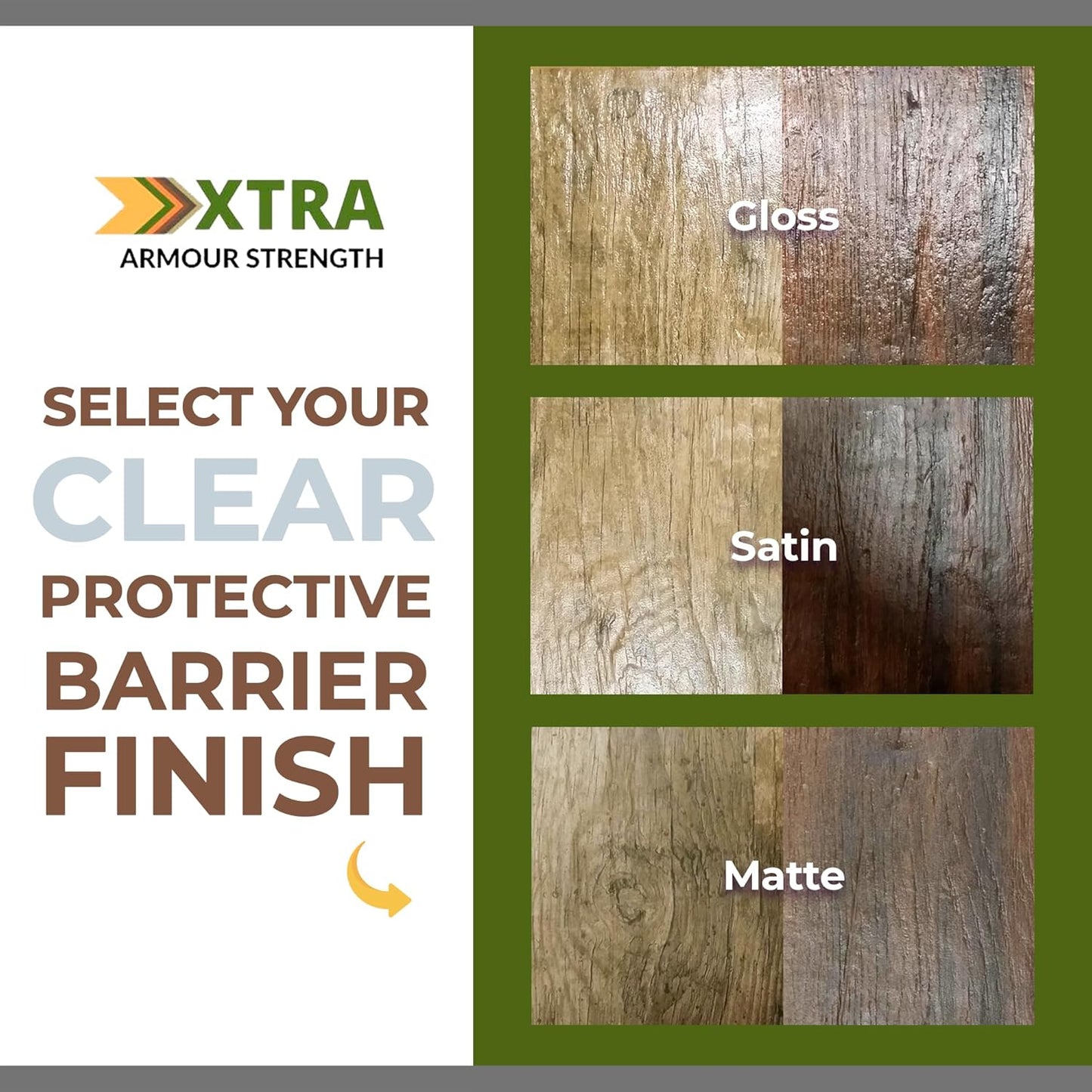 XTRA
ARMOUR STRENGTH

SELECT YOUR CLEAR PROTECTIVE BARRIER FINISH

Gloss

Satin

Matte